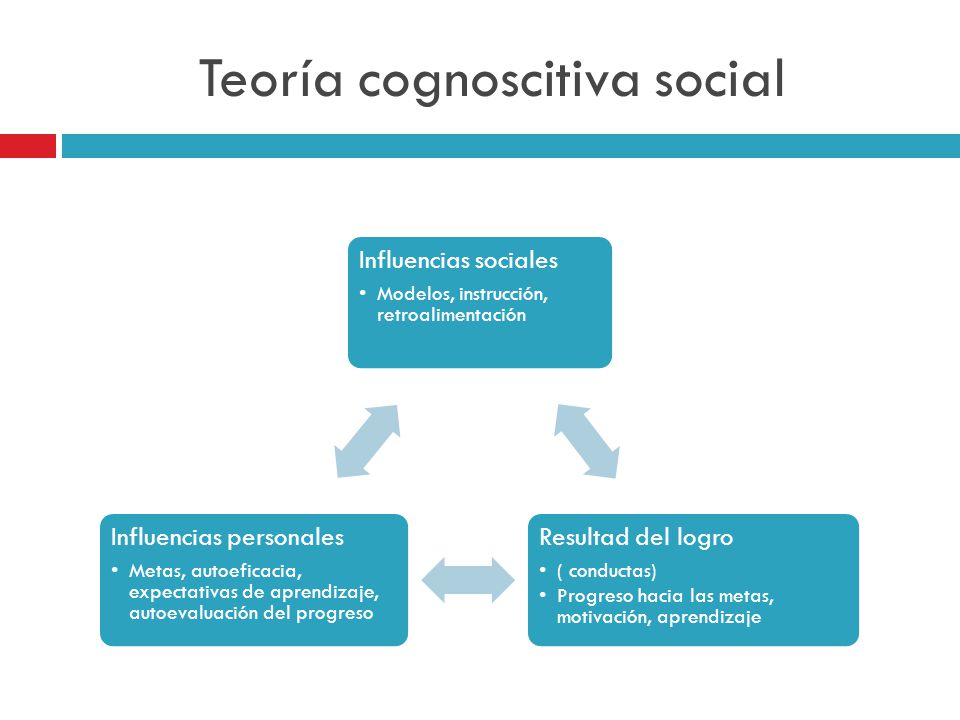 Teoría cognoscitiva social

Influencias sociales
• Modelos, instrucción, retroalimentación

Influencias personales
• Metas, autoeficacia, expectativas de aprendizaje, autoevaluación del progreso

Resultad del logro
• ( conductas)
• Progreso hacia las metas, motivación, aprendizaje